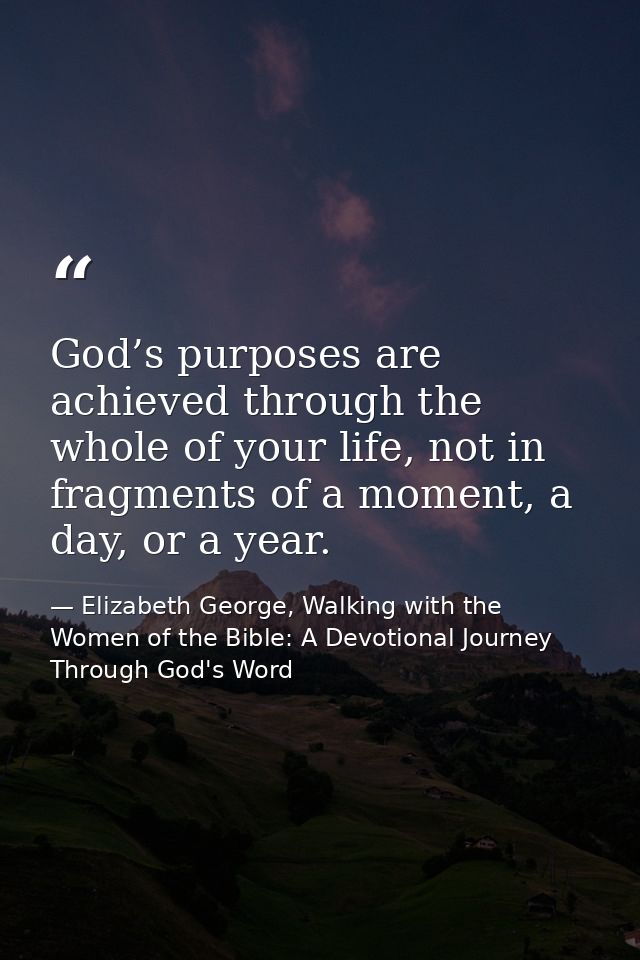 “

God’s purposes are achieved through the whole of your life, not in fragments of a moment, a day, or a year.

— Elizabeth George, Walking with the Women of the Bible: A Devotional Journey Through God's Word